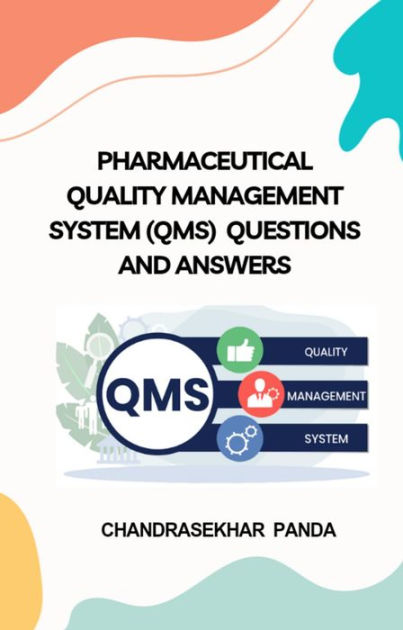 PHARMACEUTICAL QUALITY MANAGEMENT SYSTEM (QMS) QUESTIONS AND ANSWERS

QMS

QUALITY

MANAGEMENT

SYSTEM

CHANDRASEKHAR PANDA